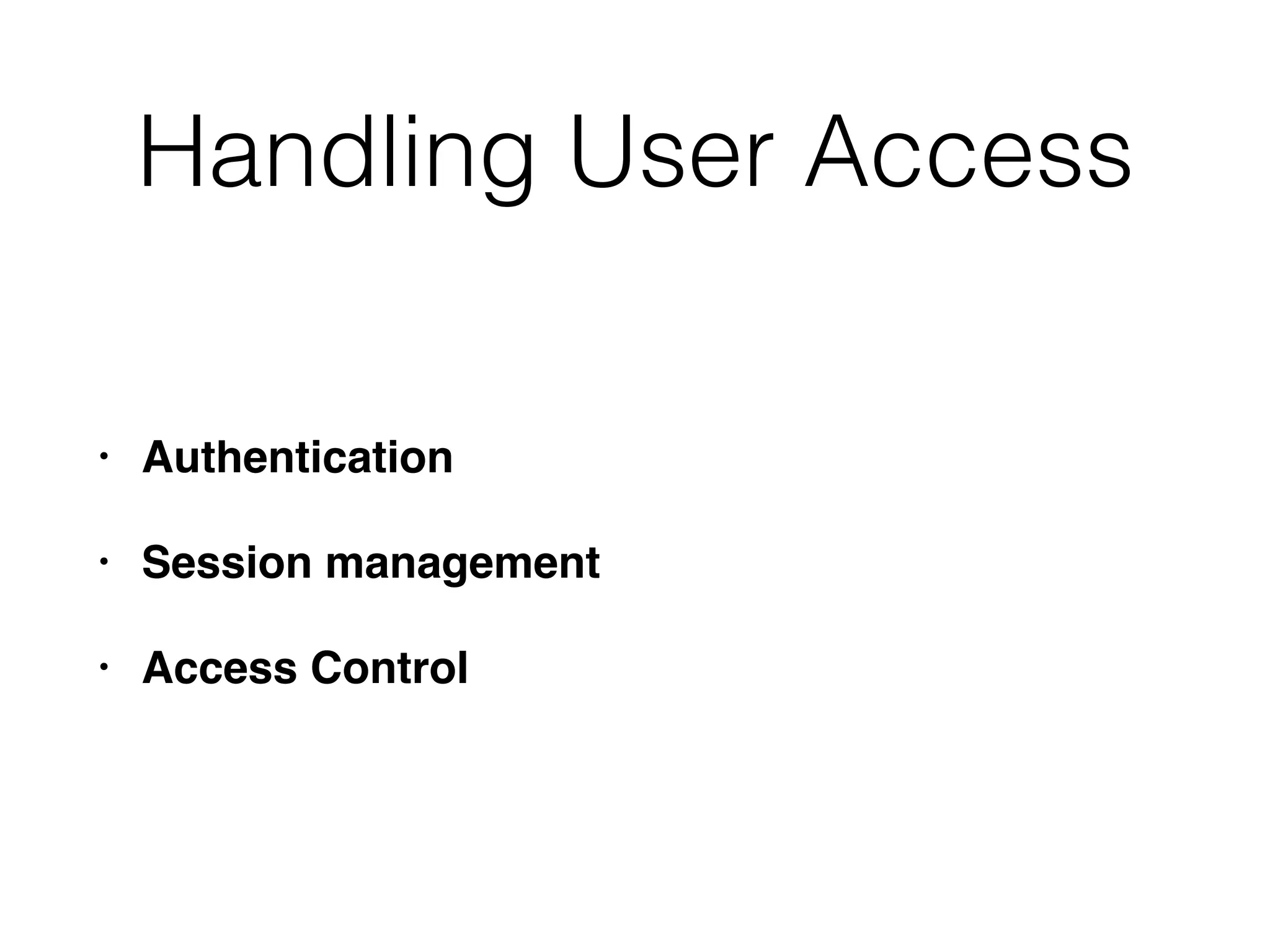 Handling User Access

• Authentication

• Session management

• Access Control